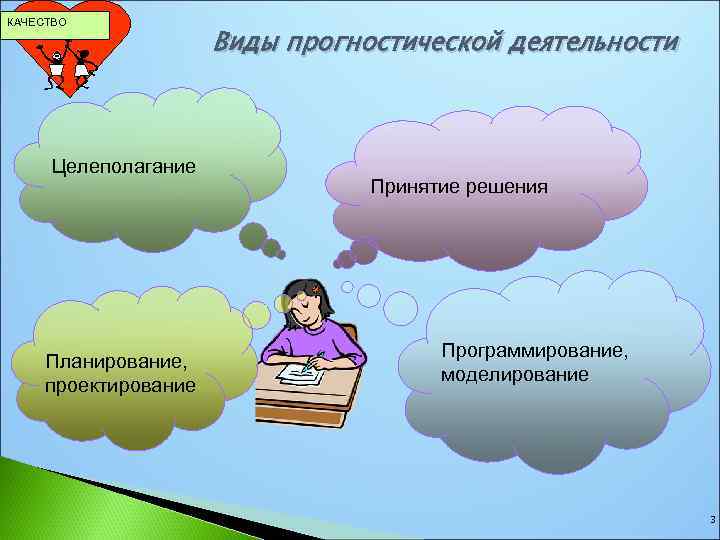 КАЧЕСТВО

Виды прогностической деятельности

Целеполагание

Принятие решения

Планирование, проектирование

Программирование, моделирование

3